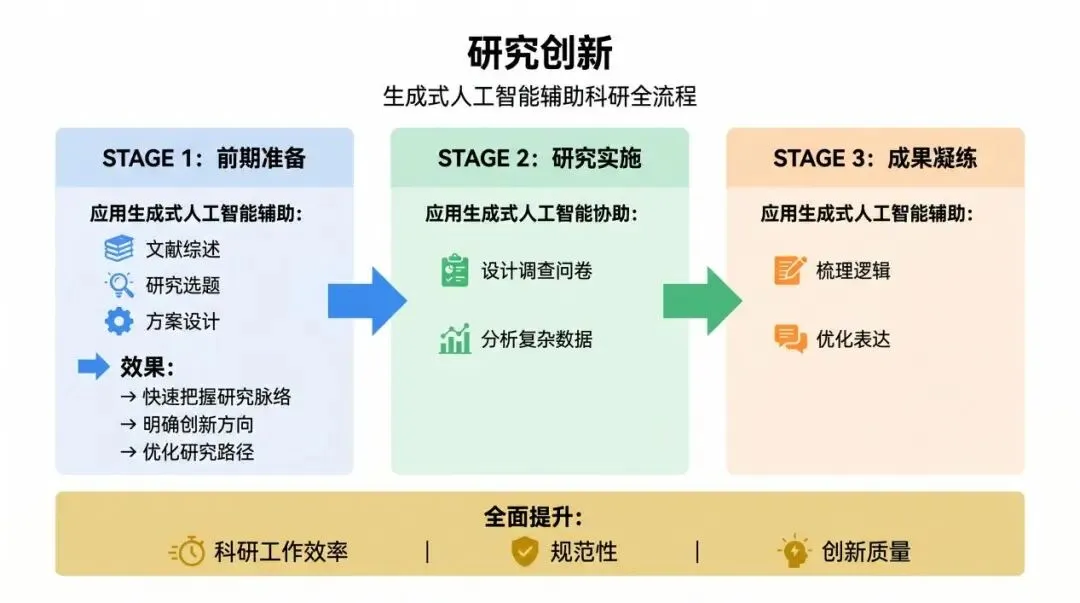 研究创新

生成式人工智能辅助科研全流程

STAGE 1：前期准备

应用生成式人工智能辅助：

文献综述

研究选题

方案设计

效果：

→ 快速把握研究脉络

→ 明确创新方向

→ 优化研究路径

STAGE 2：研究实施

应用生成式人工智能协助：

设计调查问卷

分析复杂数据

STAGE 3：成果凝练

应用生成式人工智能辅助：

梳理逻辑

优化表达

全面提升：

科研工作效率 | 规范性 | 创新质量